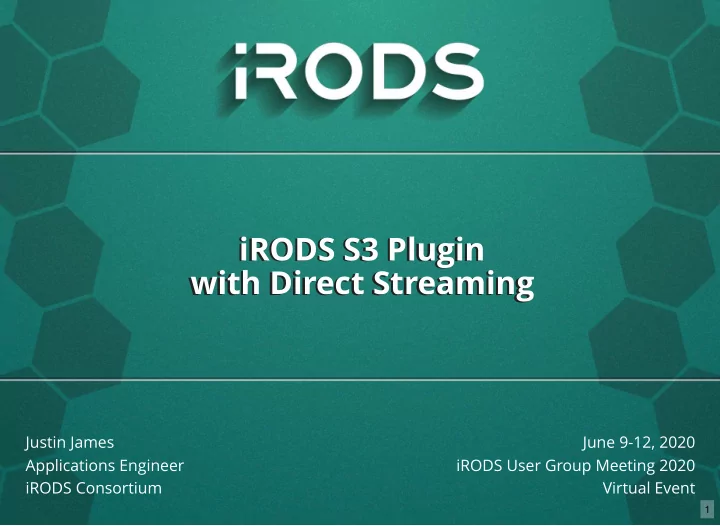 iRODS

iRODS S3 Plugin with Direct Streaming

Justin James
Applications Engineer
iRODS Consortium

June 9-12, 2020
iRODS User Group Meeting 2020
Virtual Event

1